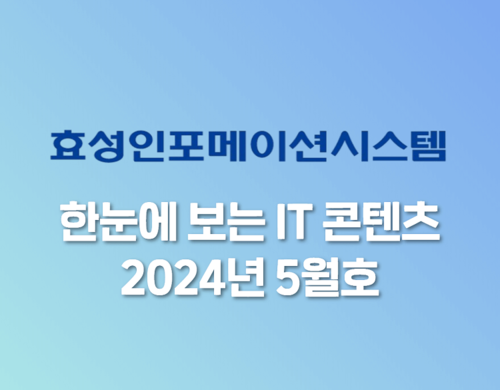 효성인포메이션시스템

한눈에 보는 IT 콘텐츠
2024년 5월호